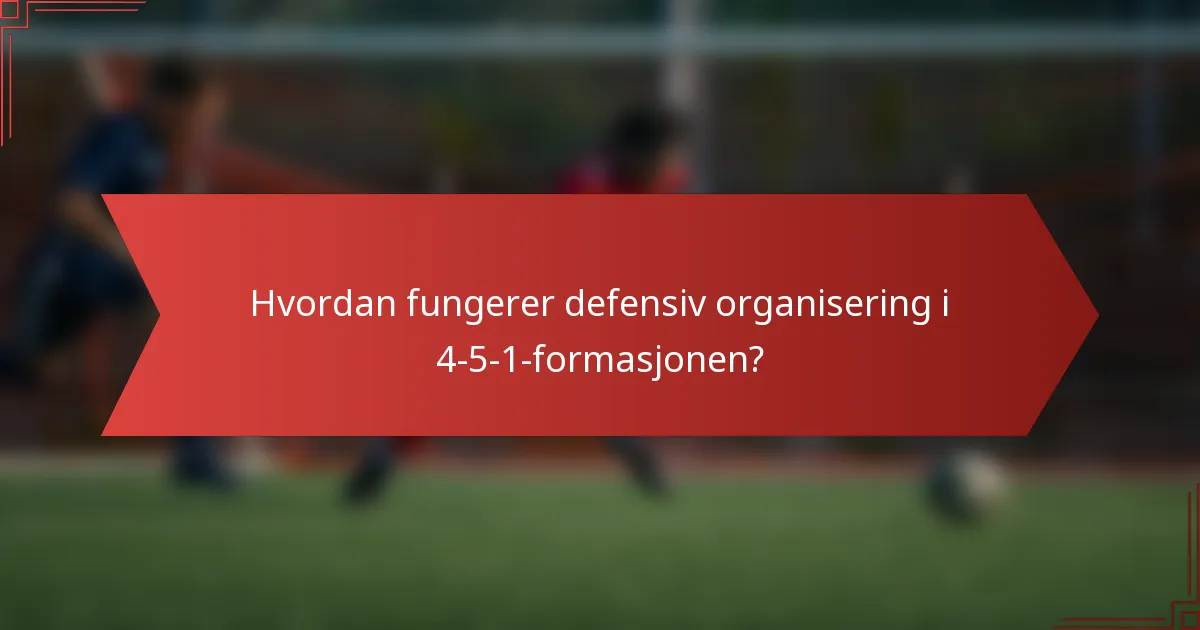 Hvordan fungerer defensiv organisering i 4-5-1-formasjonen?